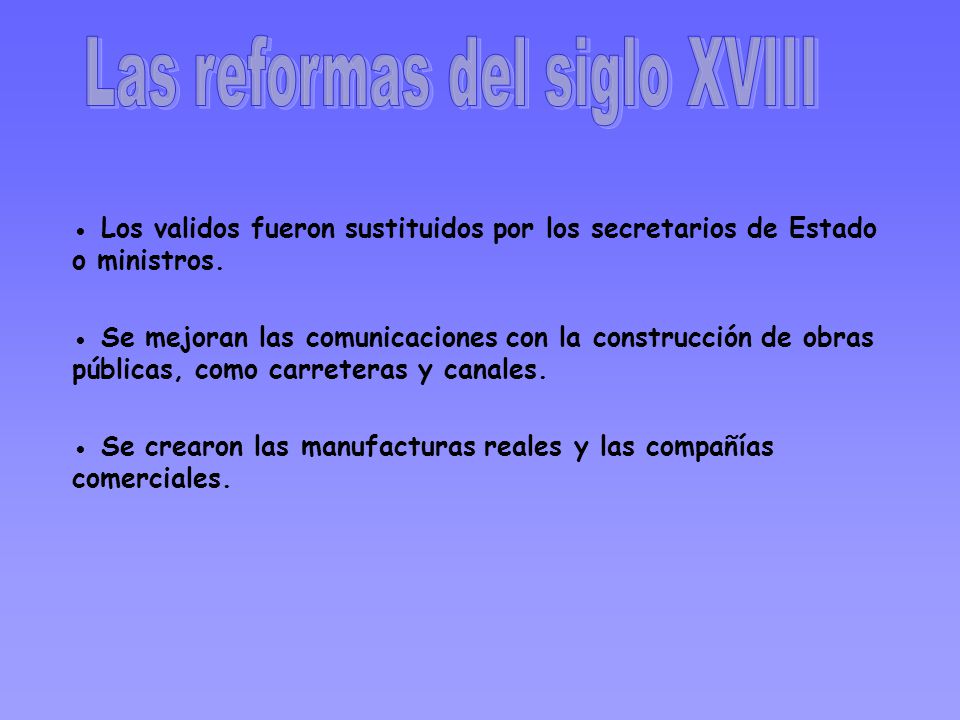 Las reformas del siglo XVIII

• Los validos fueron sustituidos por los secretarios de Estado o ministros.

• Se mejoran las comunicaciones con la construcción de obras públicas, como carreteras y canales.

• Se crearon las manufacturas reales y las compañías comerciales.